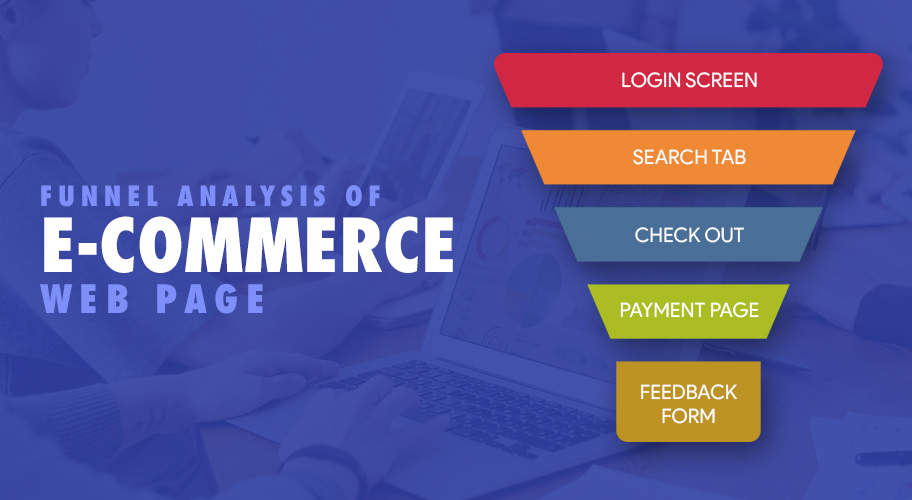 FUNNEL ANALYSIS OF
E-COMMERCE
WEB PAGE

LOGIN SCREEN

SEARCH TAB

CHECK OUT

PAYMENT PAGE

FEEDBACK FORM